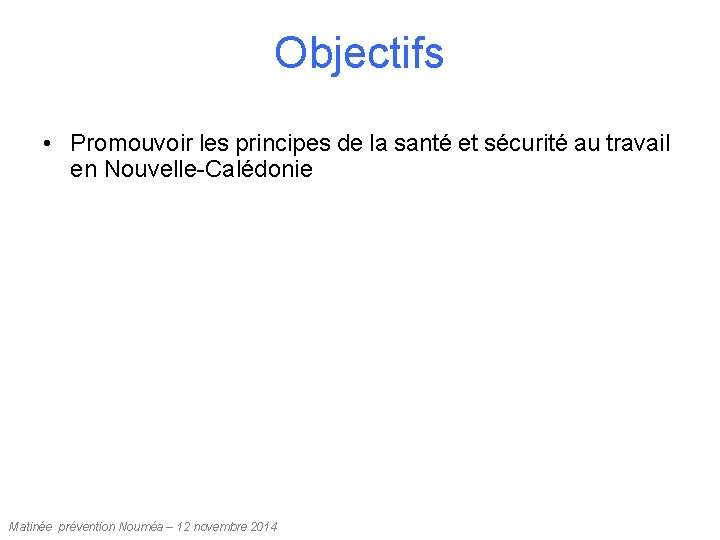 Objectifs

• Promouvoir les principes de la santé et sécurité au travail en Nouvelle-Calédonie

Matinée prévention Nouméa – 12 novembre 2014